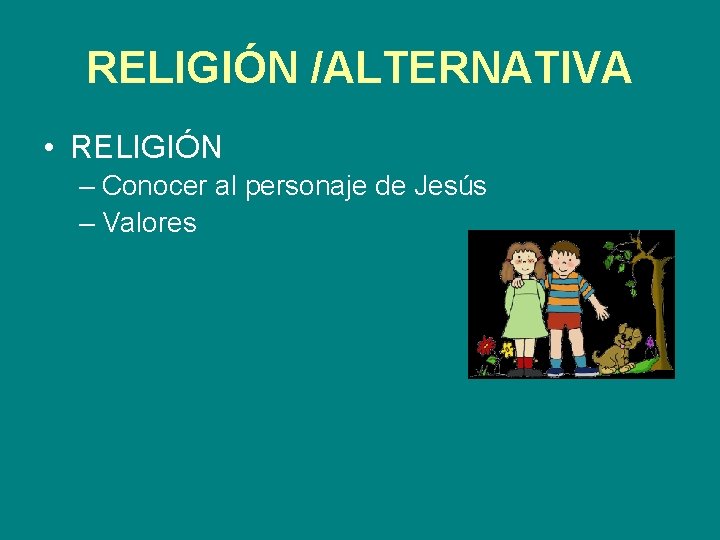 RELIGIÓN /ALTERNATIVA

• RELIGIÓN
– Conocer al personaje de Jesús
– Valores